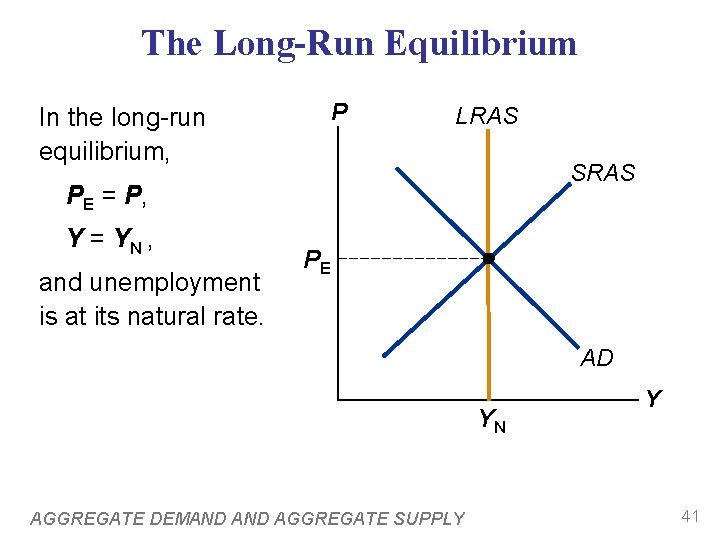 The Long-Run Equilibrium

In the long-run equilibrium,

$P_E = P$,

$Y = Y_N$,

and unemployment is at its natural rate.

P

LRAS

SRAS

$P_E$

AD

Y

$Y_N$

AGGREGATE DEMAND AND AGGREGATE SUPPLY

41